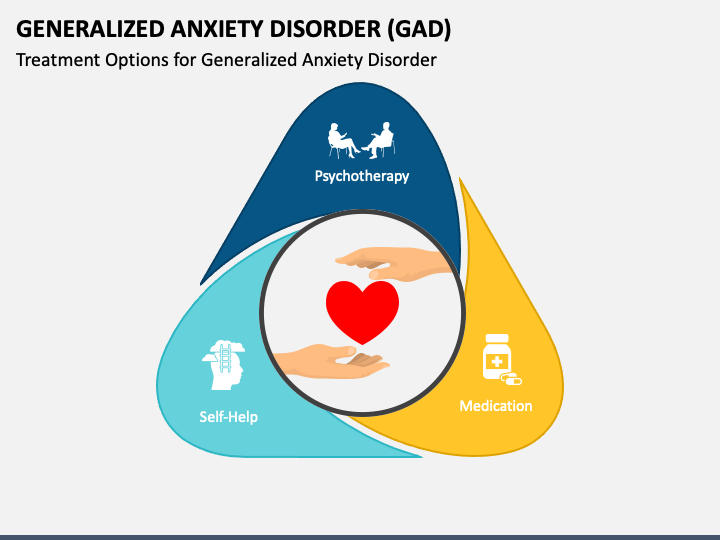 GENERALIZED ANXIETY DISORDER (GAD)
Treatment Options for Generalized Anxiety Disorder

Psychotherapy

Self-Help

Medication